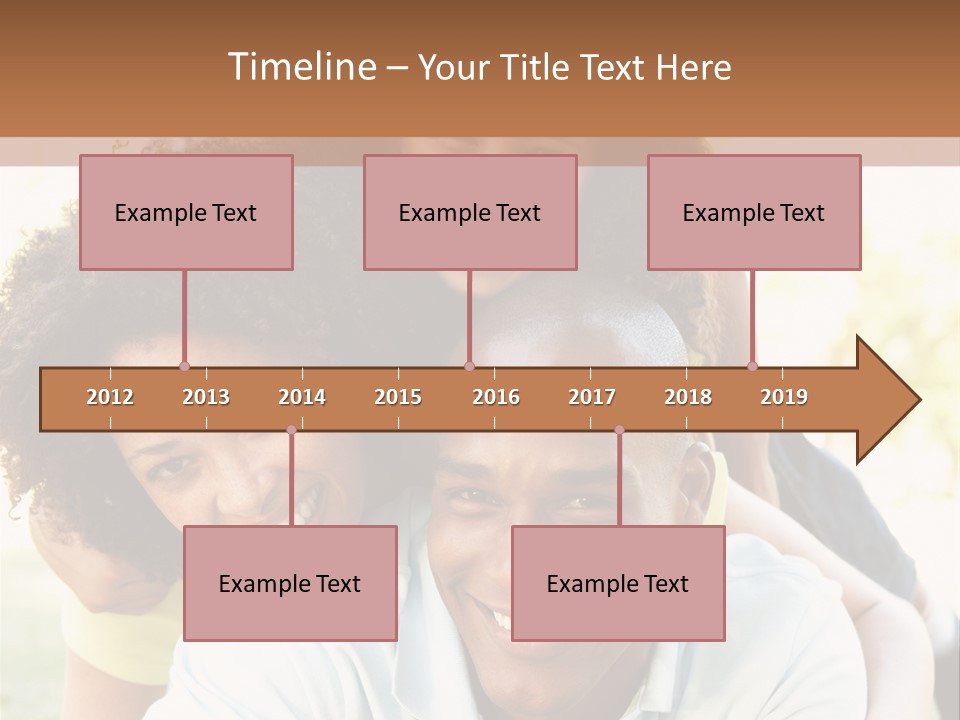 Timeline – Your Title Text Here

Example Text

Example Text

Example Text

2012 2013 2014 2015 2016 2017 2018 2019

Example Text

Example Text